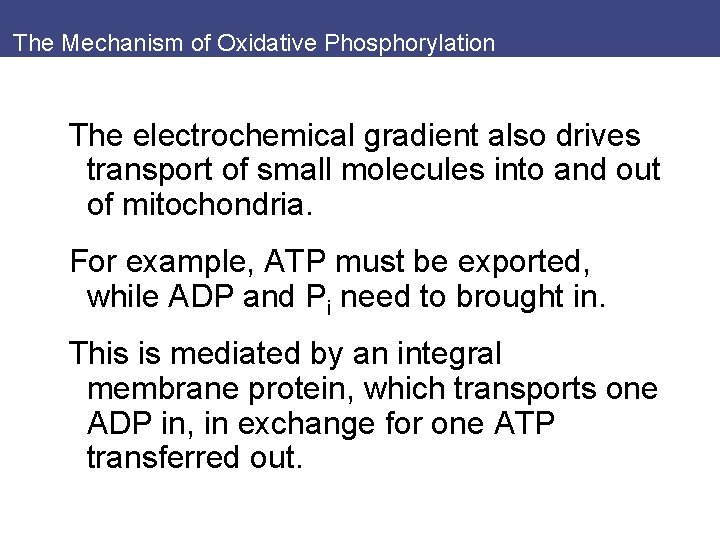 The Mechanism of Oxidative Phosphorylation

The electrochemical gradient also drives transport of small molecules into and out of mitochondria.

For example, ATP must be exported, while ADP and $P_i$ need to brought in.

This is mediated by an integral membrane protein, which transports one ADP in, in exchange for one ATP transferred out.